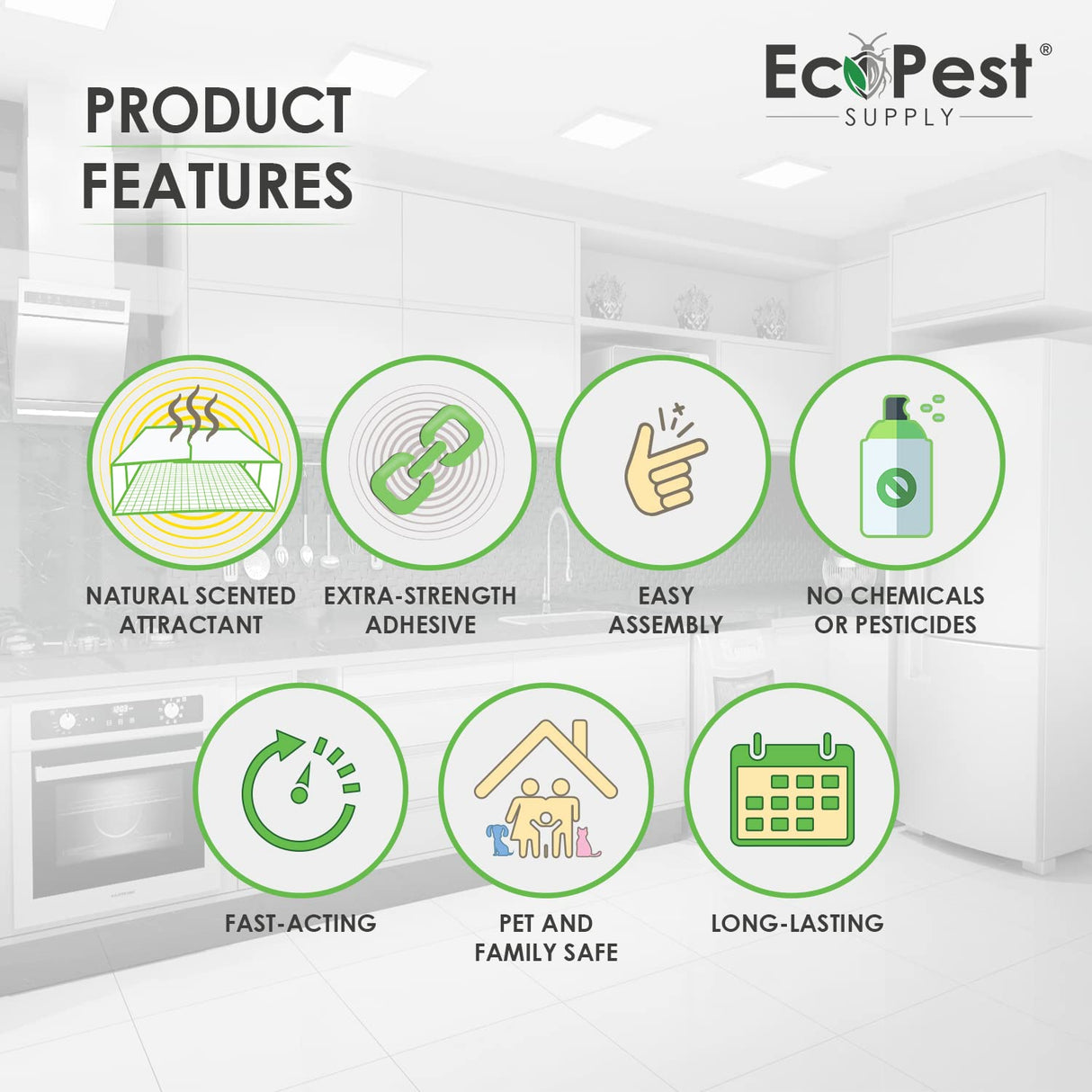 PRODUCT FEATURES

EcoPest®
SUPPLY

NATURAL SCENTED ATTRACTANT

EXTRA-STRENGTH ADHESIVE

EASY ASSEMBLY

NO CHEMICALS OR PESTICIDES

FAST-ACTING

PET AND FAMILY SAFE

LONG-LASTING